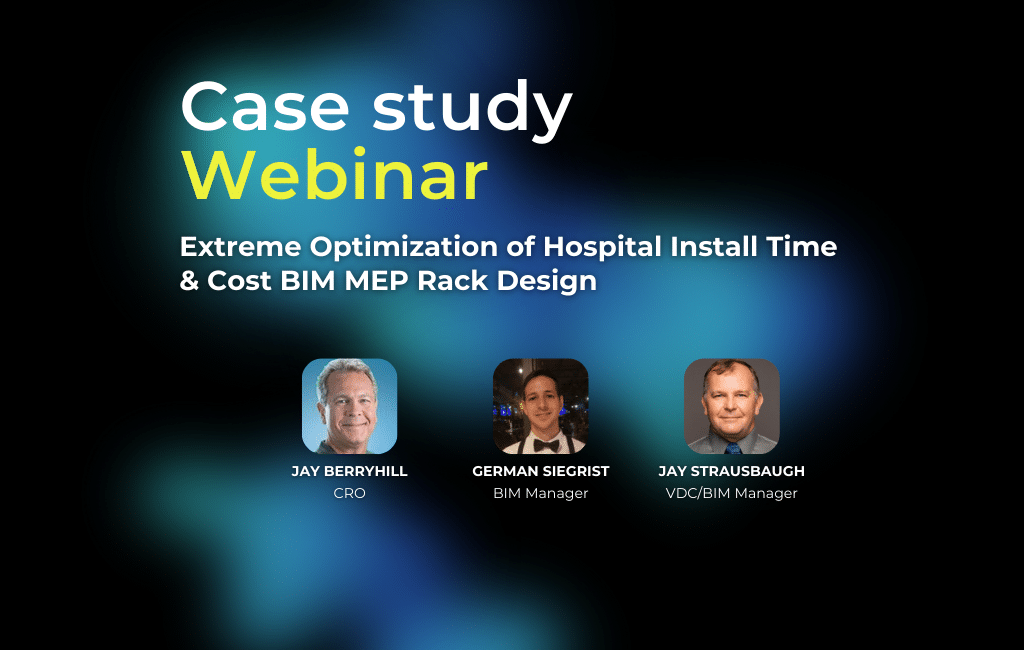 Case study
Webinar

Extreme Optimization of Hospital Install Time & Cost BIM MEP Rack Design

JAY BERRYHILL
CRO

GERMAN SIEGRIST
BIM Manager

JAY STRAUSBAUGH
VDC/BIM Manager